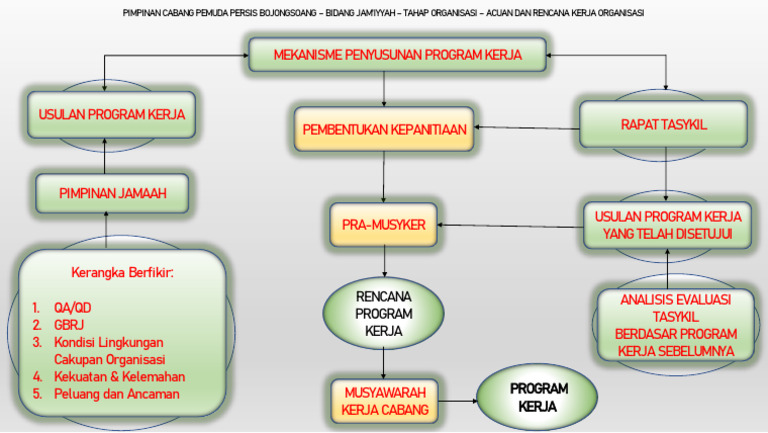 PIMPINAN CABANG PEMUDA PERSIS BOJONGSOANG – BIDANG JAMIYYAH – TAHAP ORGANISASI – ACUAN DAN RENCANA KERJA ORGANISASI

MEKANISME PENYUSUNAN PROGRAM KERJA

USULAN PROGRAM KERJA

PIMPINAN JAMAAH

Kerangka Berfikir:

1. QA/QD
2. GBRJ
3. Kondisi Lingkungan Cakupan Organisasi
4. Kekuatan & Kelemahan
5. Peluang dan Ancaman

PEMBENTUKAN KEPANITIAAN

PRA-MUSYKER

RENCANA PROGRAM KERJA

MUSYAWARAH KERJA CABANG

PROGRAM KERJA

RAPAT TASYKIL

USULAN PROGRAM KERJA YANG TELAH DISETUJUI

ANALISIS EVALUASI TASYKIL BERDASAR PROGRAM KERJA SEBELUMNYA